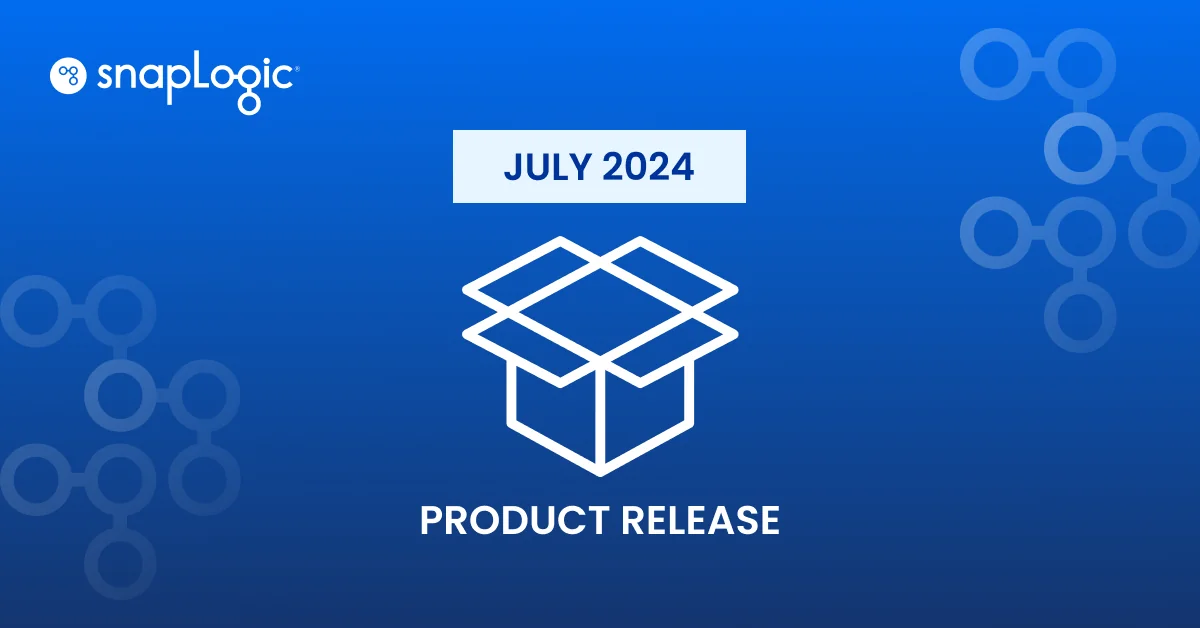 snapLogic®

JULY 2024

PRODUCT RELEASE